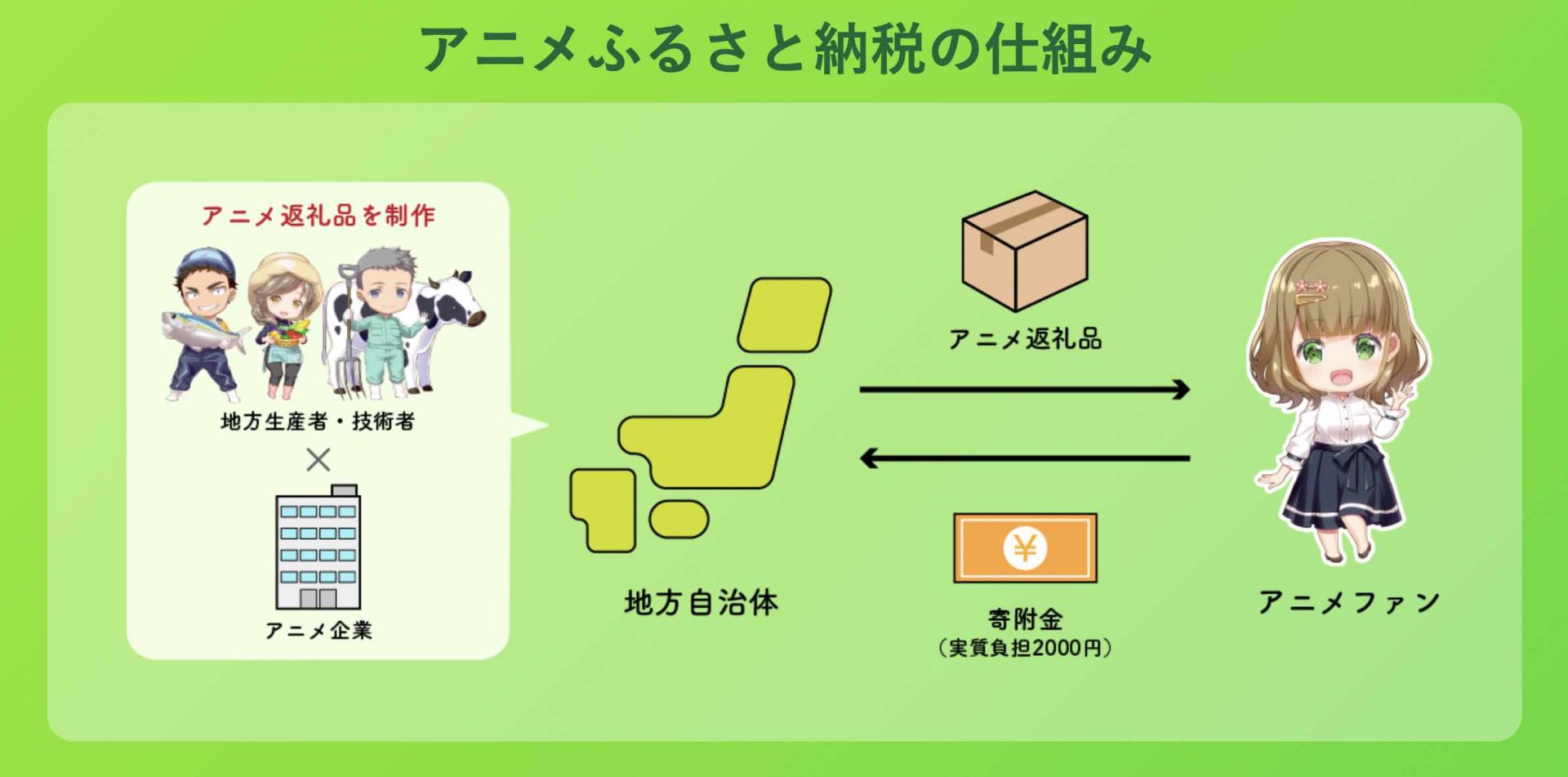 アニメふるさと納税の仕組み

アニメ返礼品を制作

地方生産者・技術者

×

アニメ企業

地方自治体

アニメ返礼品

¥

寄附金
（実質負担2000円）

アニメファン